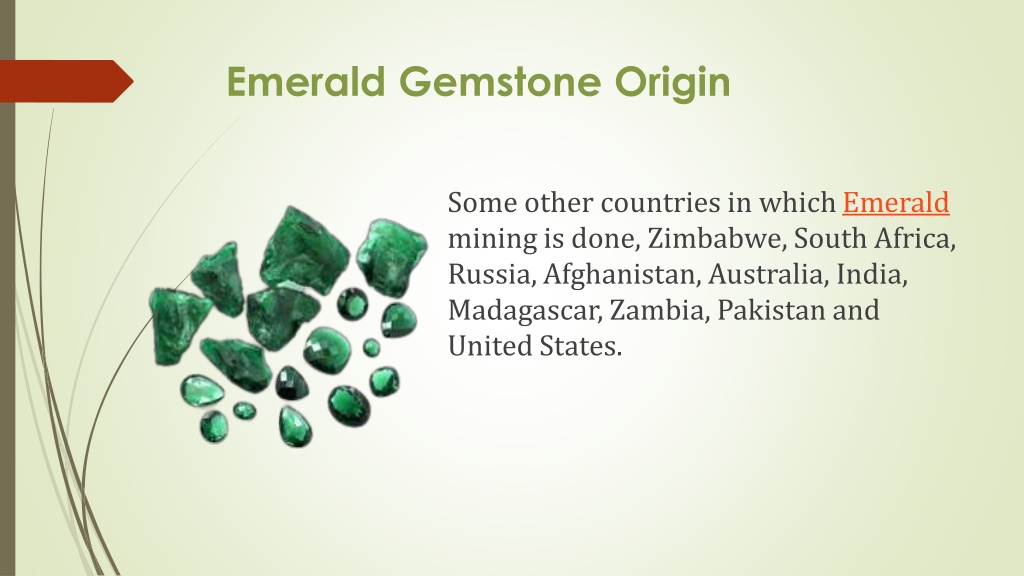 Emerald Gemstone Origin

Some other countries in which Emerald mining is done, Zimbabwe, South Africa, Russia, Afghanistan, Australia, India, Madagascar, Zambia, Pakistan and United States.